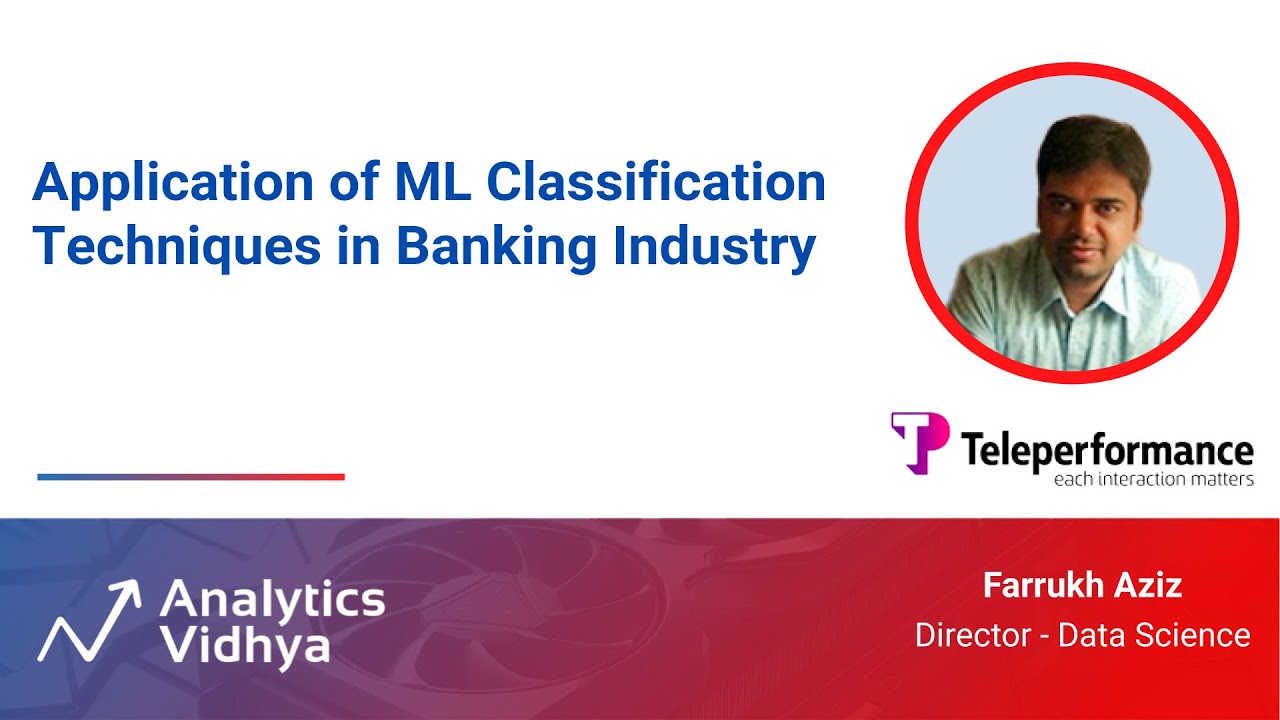 Application of ML Classification Techniques in Banking Industry

Teleperformance
each interaction matters

Analytics Vidhya

Farrukh Aziz
Director - Data Science